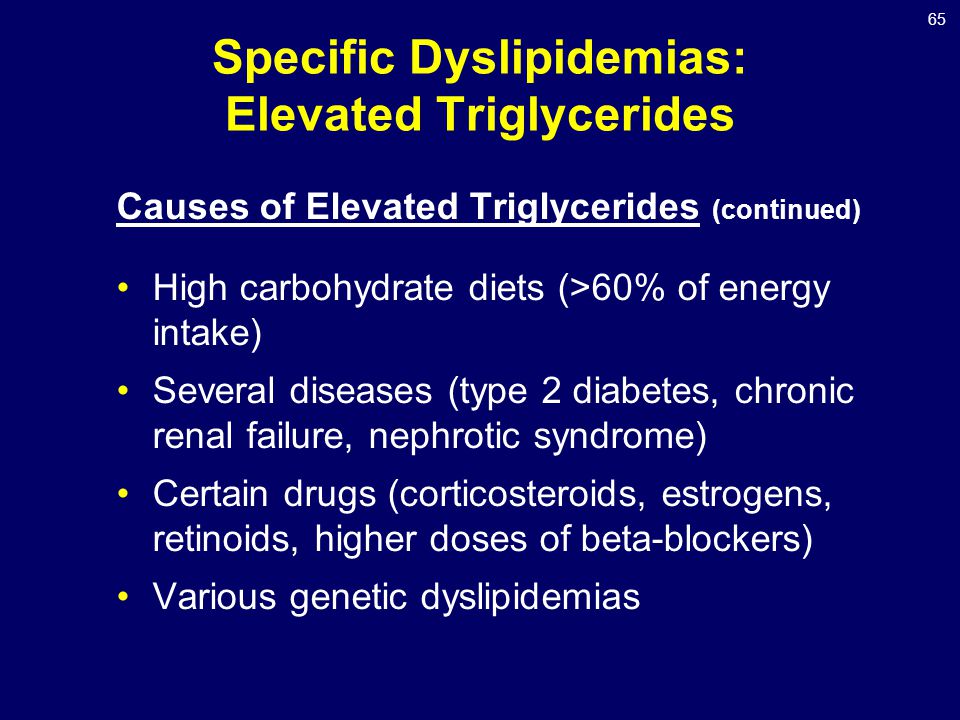 65

Specific Dyslipidemias: Elevated Triglycerides

Causes of Elevated Triglycerides (continued)

• High carbohydrate diets (>60% of energy intake)

• Several diseases (type 2 diabetes, chronic renal failure, nephrotic syndrome)

• Certain drugs (corticosteroids, estrogens, retinoids, higher doses of beta-blockers)

• Various genetic dyslipidemias